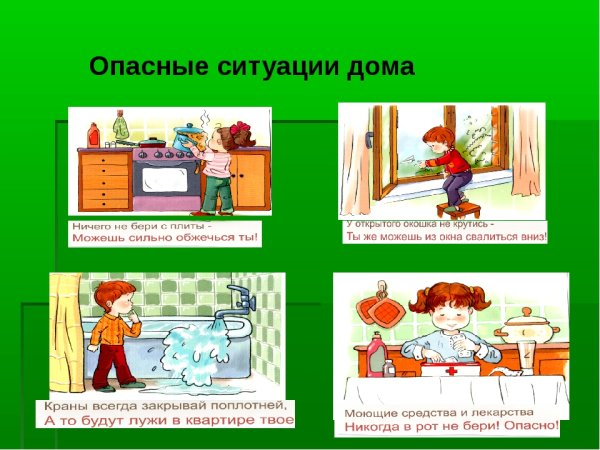 Опасные ситуации дома

Ничего не бери с плиты -
Можешь сильно обжечься ты!

У открытого окошка не крутись -
Ты же можешь из окна свалиться вниз!

Краны всегда закрывай поплотней,
А то будут лужи в квартире твое

Моющие средства и лекарства
Никогда в рот не бери! Опасно!